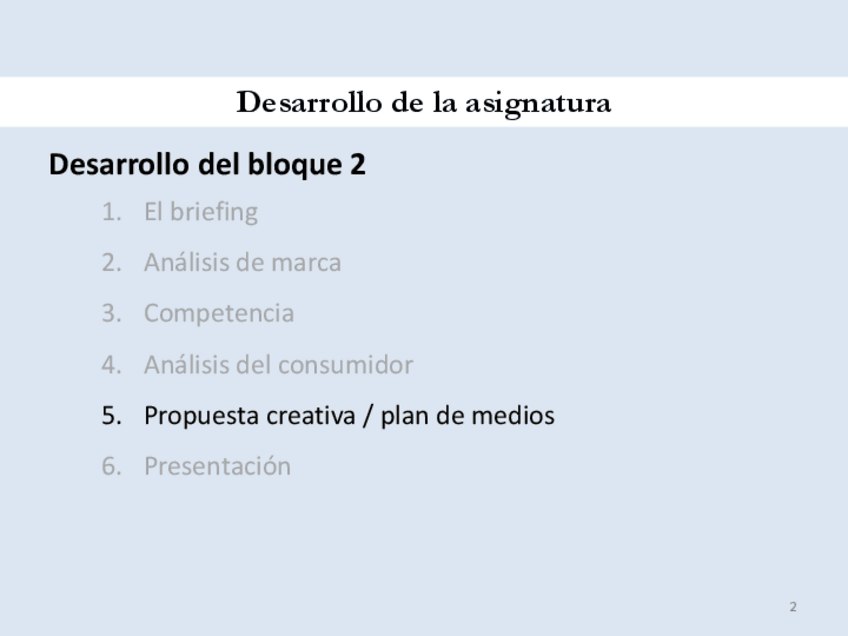 Desarrollo de la asignatura

Desarrollo del bloque 2

1. El briefing
2. Análisis de marca
3. Competencia
4. Análisis del consumidor
5. Propuesta creativa / plan de medios
6. Presentación

2